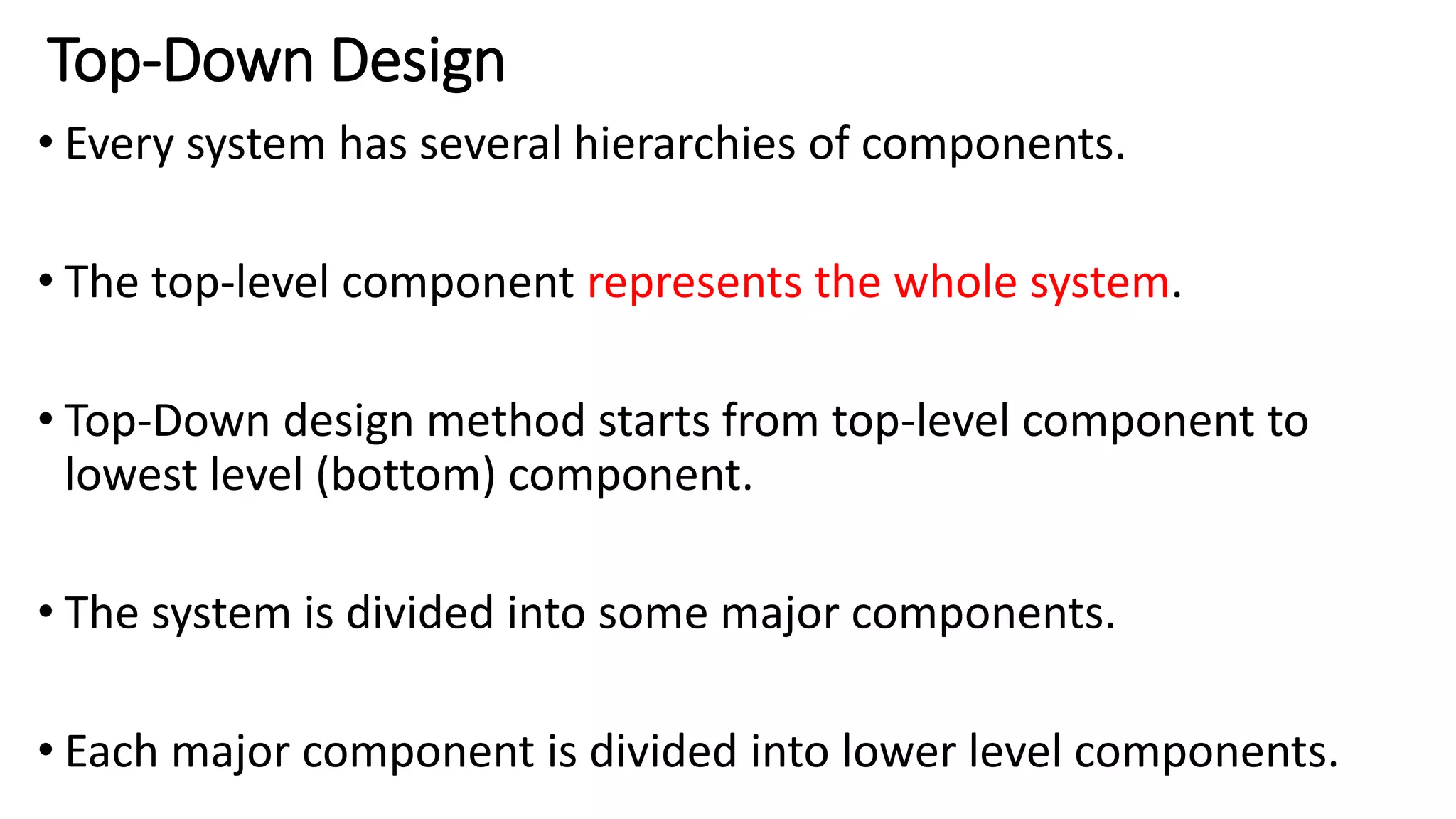 Top-Down Design

• Every system has several hierarchies of components.

• The top-level component represents the whole system.

• Top-Down design method starts from top-level component to lowest level (bottom) component.

• The system is divided into some major components.

• Each major component is divided into lower level components.